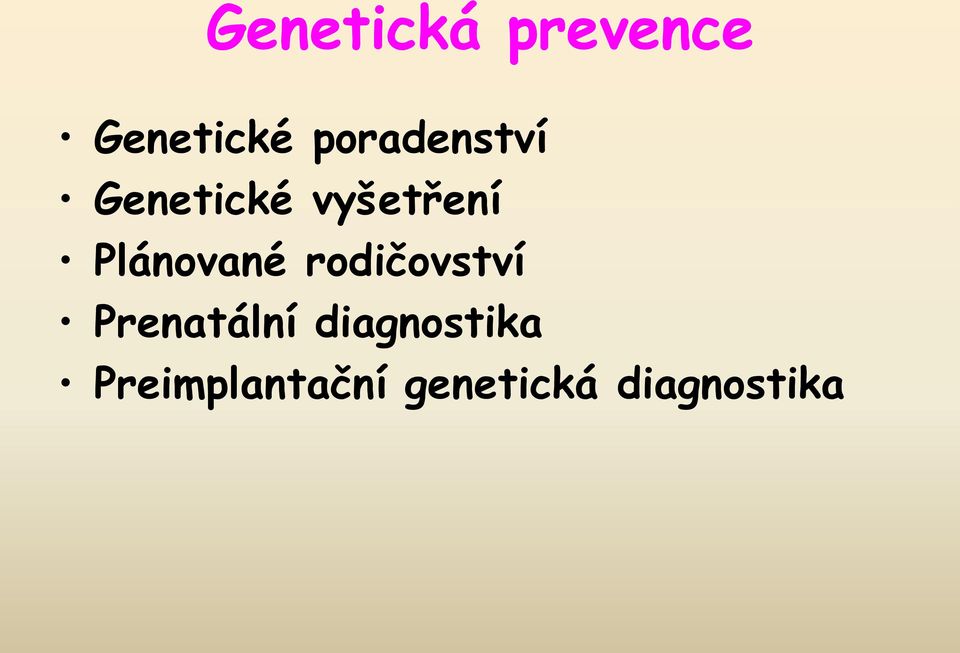 Genetická prevence

• Genetické poradenství
• Genetické vyšetření
• Plánované rodičovství
• Prenatální diagnostika
• Preimplantační genetická diagnostika